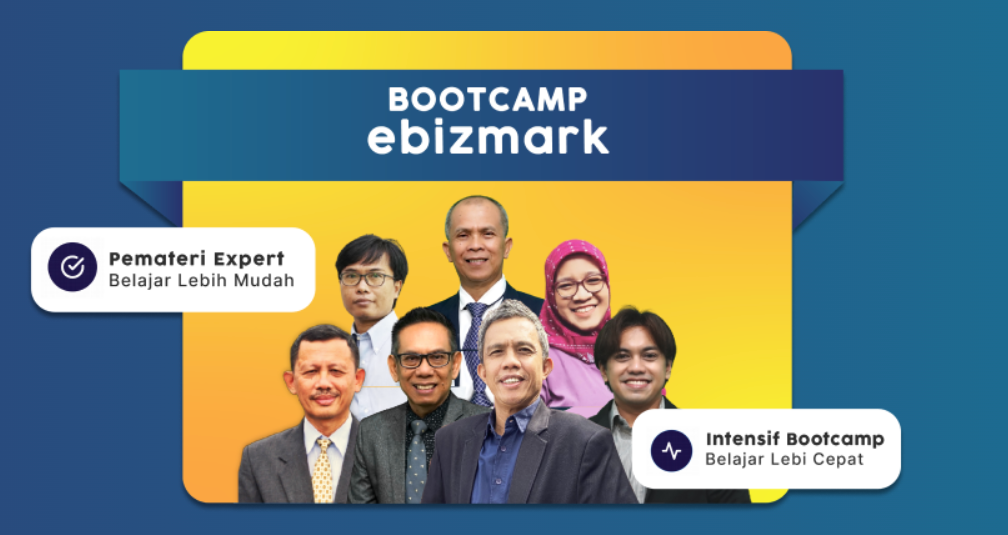 BOOTCAMP
ebizmark

Pemateri Expert
Belajar Lebih Mudah

Intensif Bootcamp
Belajar Lebi Cepat